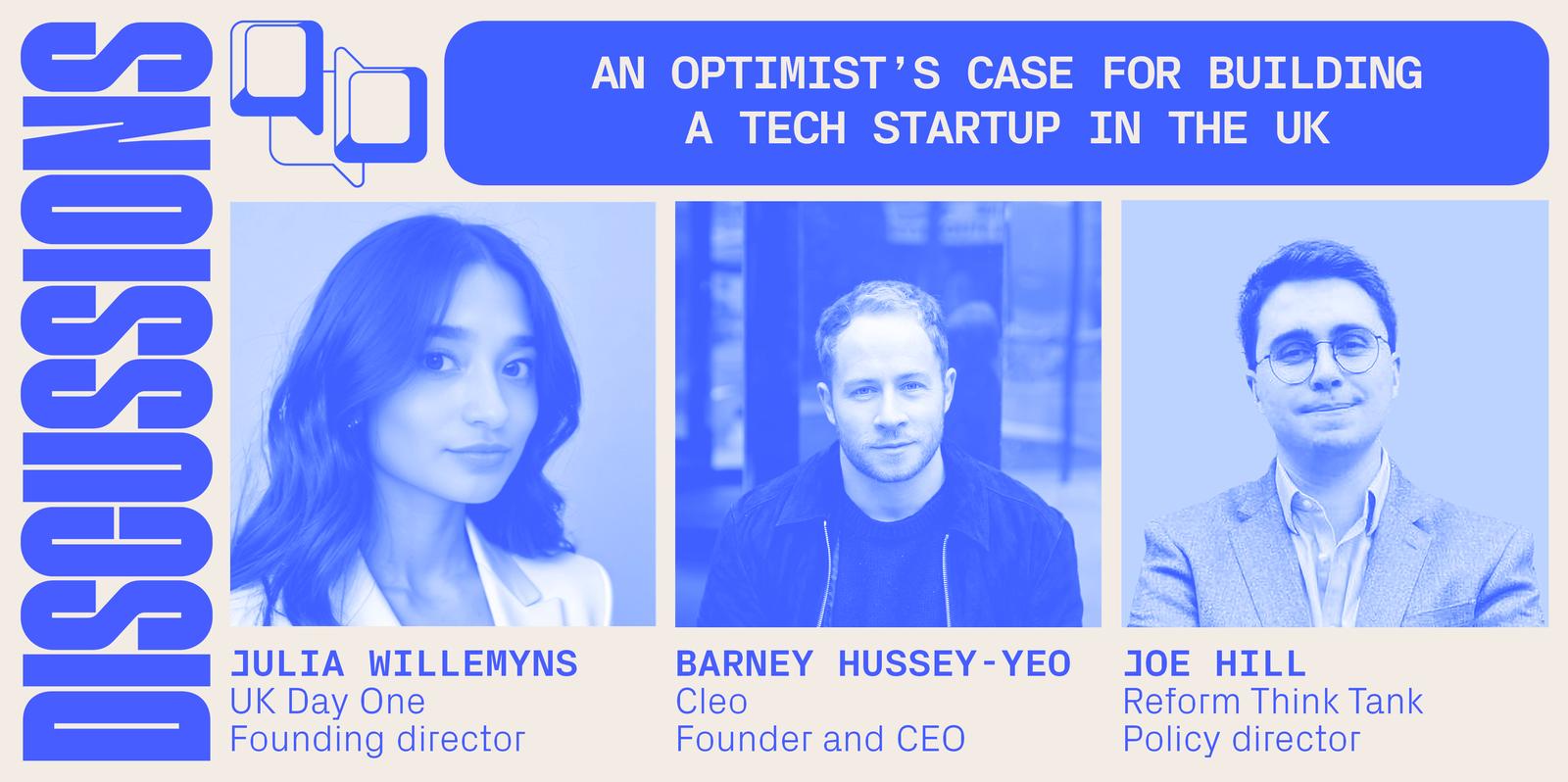 DISCUSSIONS

AN OPTIMIST'S CASE FOR BUILDING A TECH STARTUP IN THE UK

JULIA WILLEMYNS
UK Day One
Founding director

BARNEY HUSSEY-YEO
Cleo
Founder and CEO

JOE HILL
Reform Think Tank
Policy director